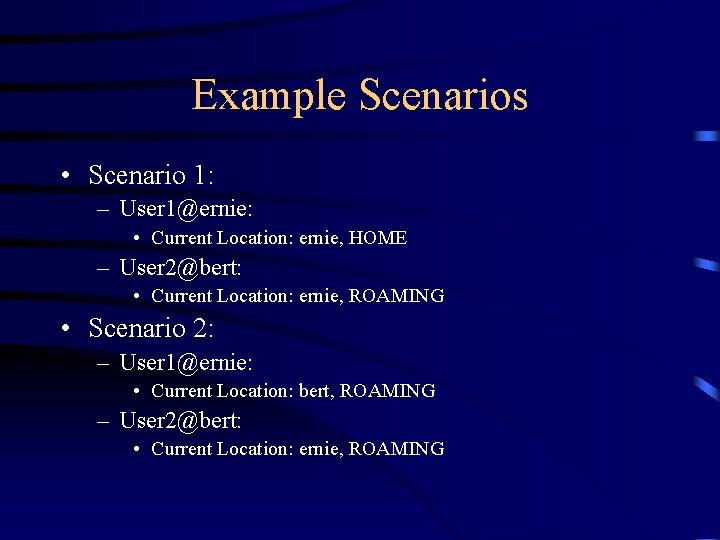 Example Scenarios

• Scenario 1:
– User1@ernie:
• Current Location: ernie, HOME
– User2@bert:
• Current Location: ernie, ROAMING
• Scenario 2:
– User1@ernie:
• Current Location: bert, ROAMING
– User2@bert:
• Current Location: ernie, ROAMING